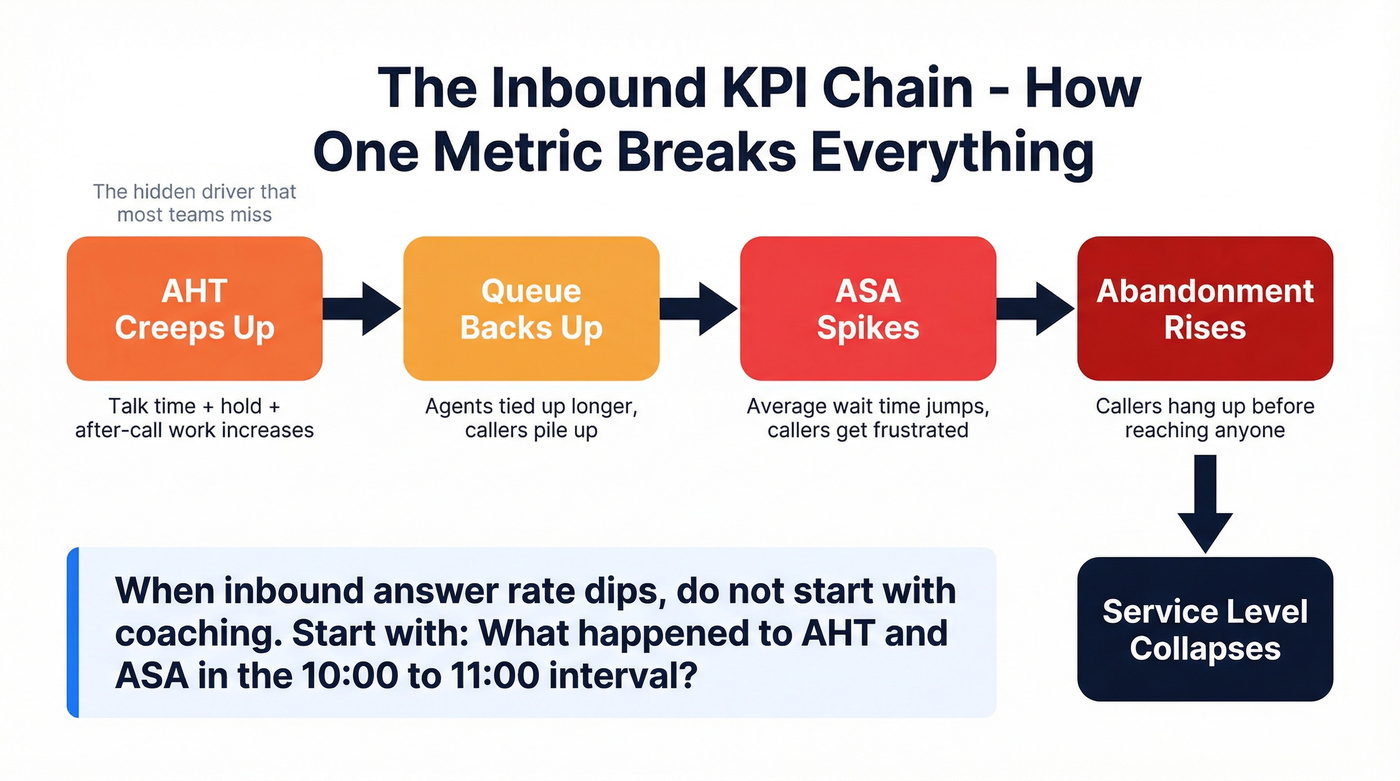 The Inbound KPI Chain - How One Metric Breaks Everything

The hidden driver that most teams miss

AHT Creeps Up

Talk time + hold + after-call work increases

Queue Backs Up

Agents tied up longer, callers pile up

ASA Spikes

Average wait time jumps, callers get frustrated

Abandonment Rises

Callers hang up before reaching anyone

Service Level Collapses

When inbound answer rate dips, do not start with coaching. Start with: What happened to AHT and ASA in the 10:00 to 11:00 interval?